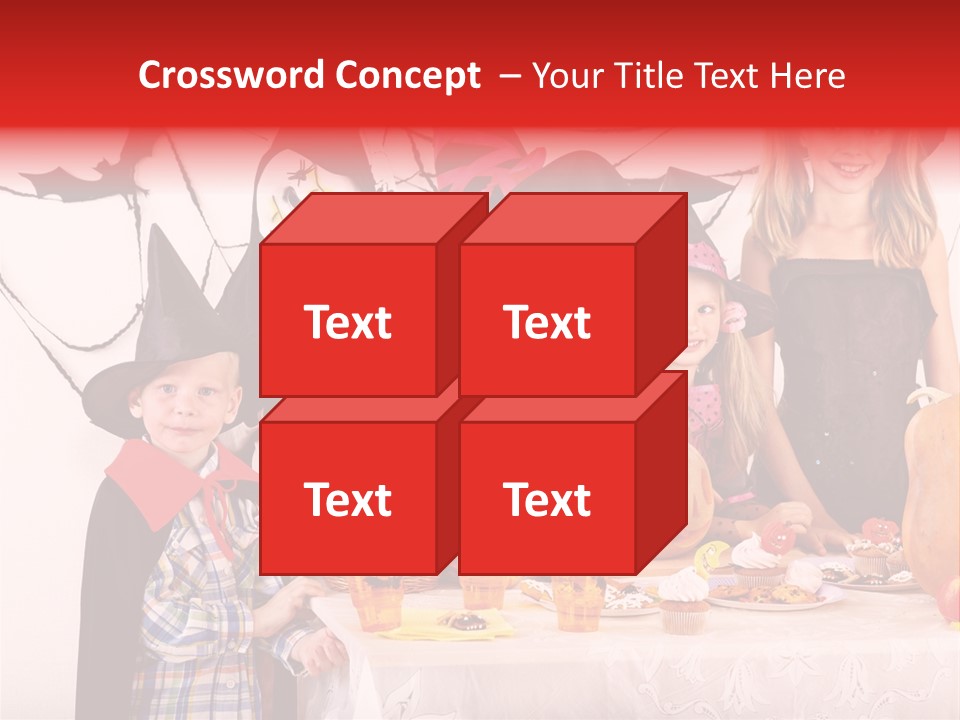 Crossword Concept – Your Title Text Here

Text

Text

Text

Text